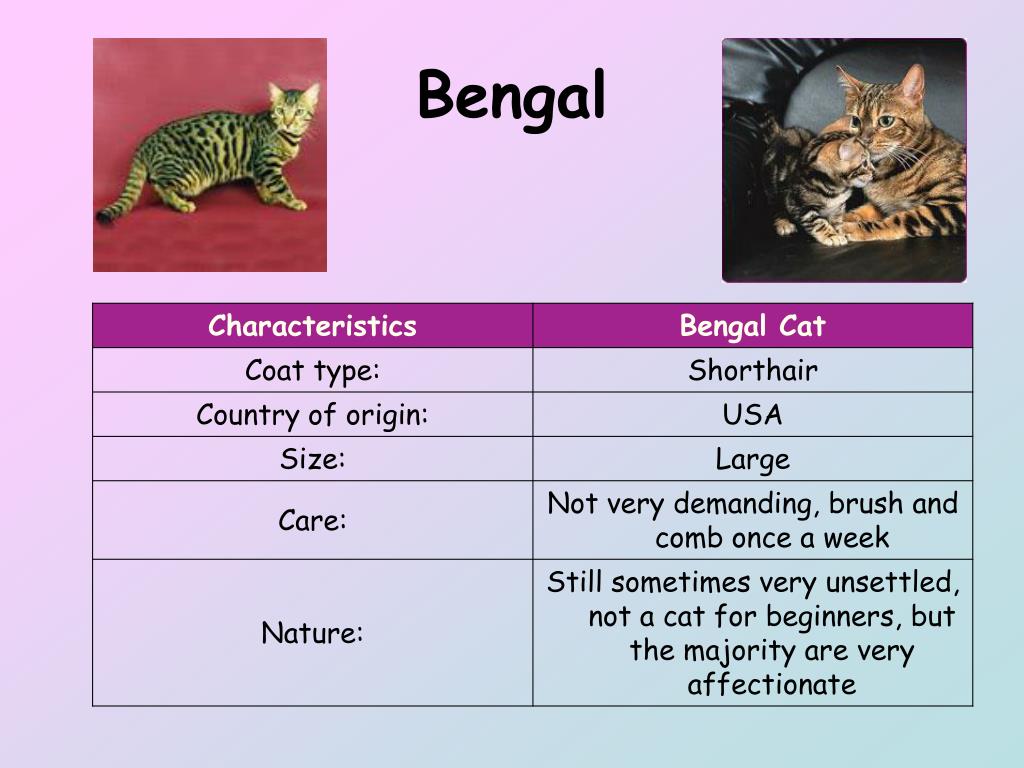 Bengal

| Characteristics | Bengal Cat |
|---|---|
| Coat type: | Shorthair |
| Country of origin: | USA |
| Size: | Large |
| Care: | Not very demanding, brush and comb once a week |
| Nature: | Still sometimes very unsettled, not a cat for beginners, but the majority are very affectionate |